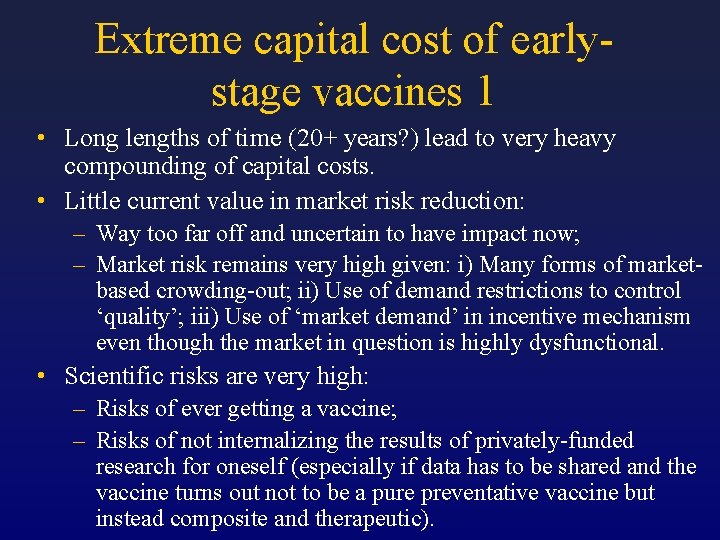 Extreme capital cost of early-stage vaccines 1

• Long lengths of time (20+ years?) lead to very heavy compounding of capital costs.

• Little current value in market risk reduction:
  – Way too far off and uncertain to have impact now;
  – Market risk remains very high given: i) Many forms of market-based crowding-out; ii) Use of demand restrictions to control ‘quality’; iii) Use of ‘market demand’ in incentive mechanism even though the market in question is highly dysfunctional.

• Scientific risks are very high:
  – Risks of ever getting a vaccine;
  – Risks of not internalizing the results of privately-funded research for oneself (especially if data has to be shared and the vaccine turns out not to be a pure preventative vaccine but instead composite and therapeutic).